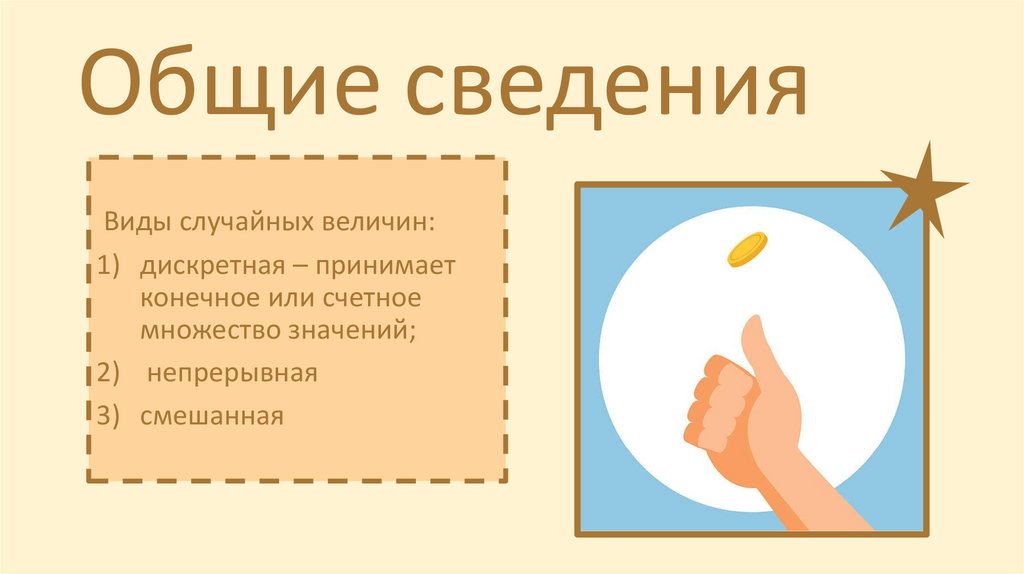 Общие сведения

Виды случайных величин:

1) дискретная – принимает конечное или счетное множество значений;

2) непрерывная

3) смешанная